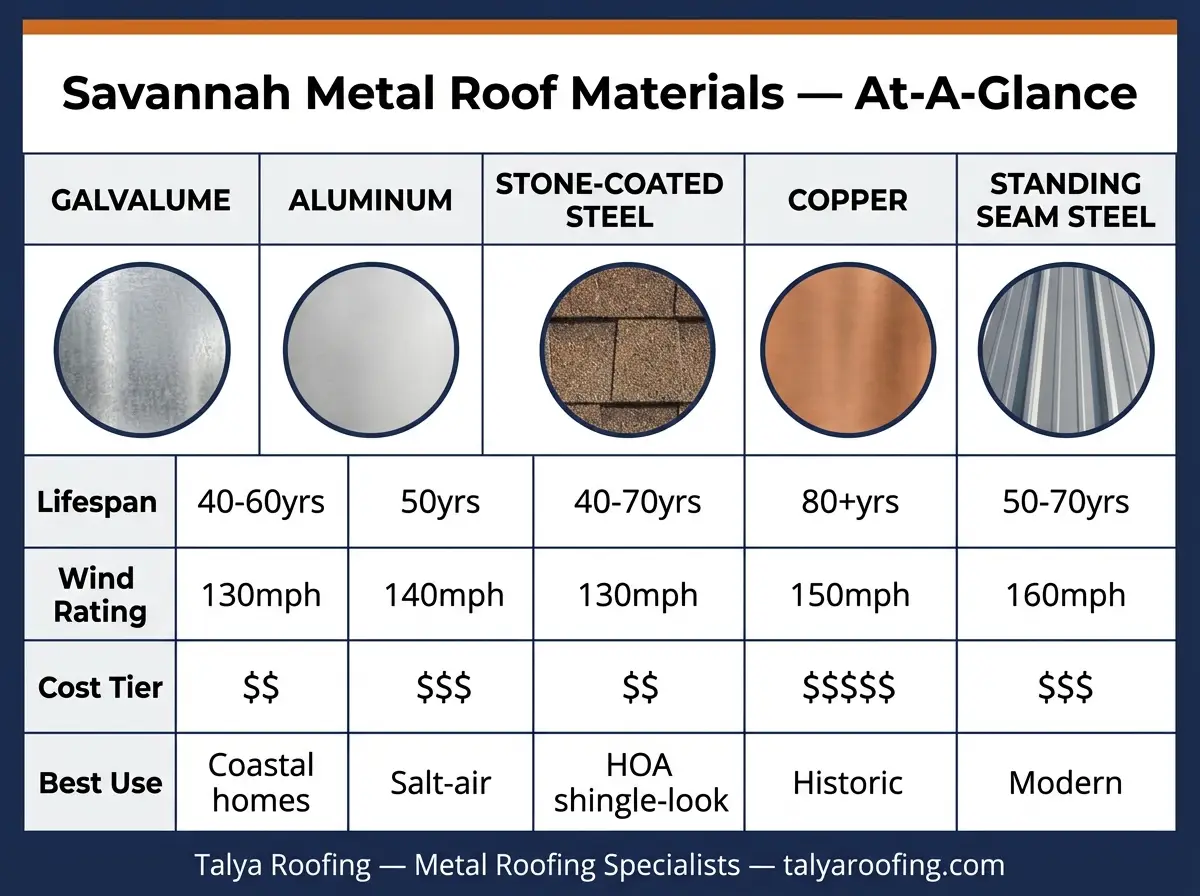 Savannah Metal Roof Materials — At-A-Glance

| | GALVALUME | ALUMINUM | STONE-COATED STEEL | COPPER | STANDING SEAM STEEL |
|---|---|---|---|---|---|
| Lifespan | 40-60yrs | 50yrs | 40-70yrs | 80+yrs | 50-70yrs |
| Wind Rating | 130mph | 140mph | 130mph | 150mph | 160mph |
| Cost Tier | \$\$ | \$\$\$ | \$\$ | \$\$\$\$\$ | \$\$\$ |
| Best Use | Coastal homes | Salt-air | HOA shingle-look | Historic | Modern |

Talya Roofing — Metal Roofing Specialists — talyaroofing.com